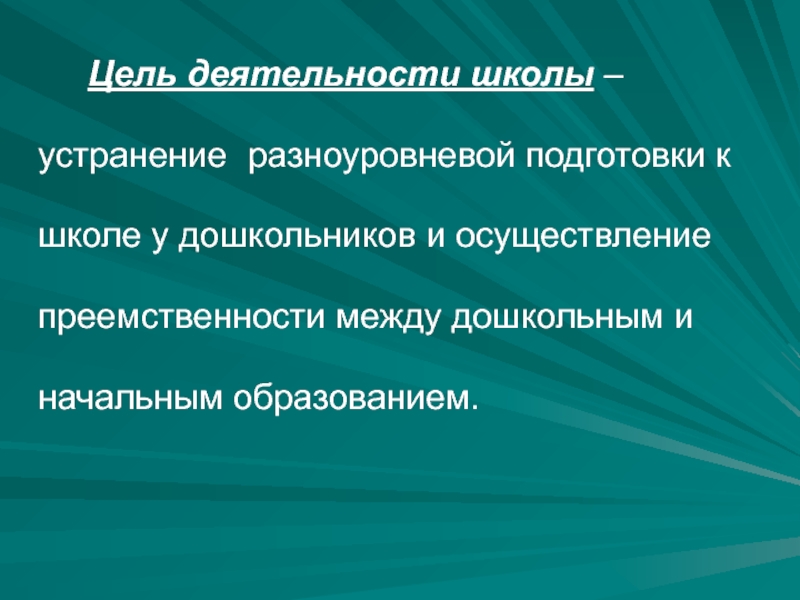 Цель деятельности школы – устранение разноуровневой подготовки к школе у дошкольников и осуществление преемственности между дошкольным и начальным образованием.